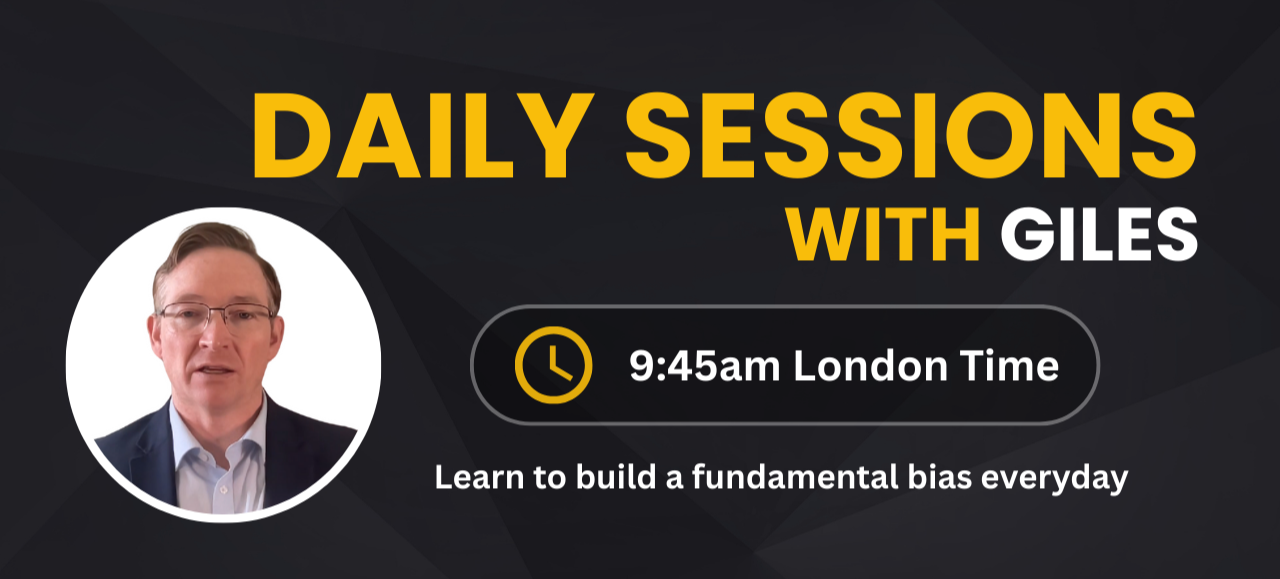 DAILY SESSIONS
WITH GILES

9:45am London Time

Learn to build a fundamental bias everyday